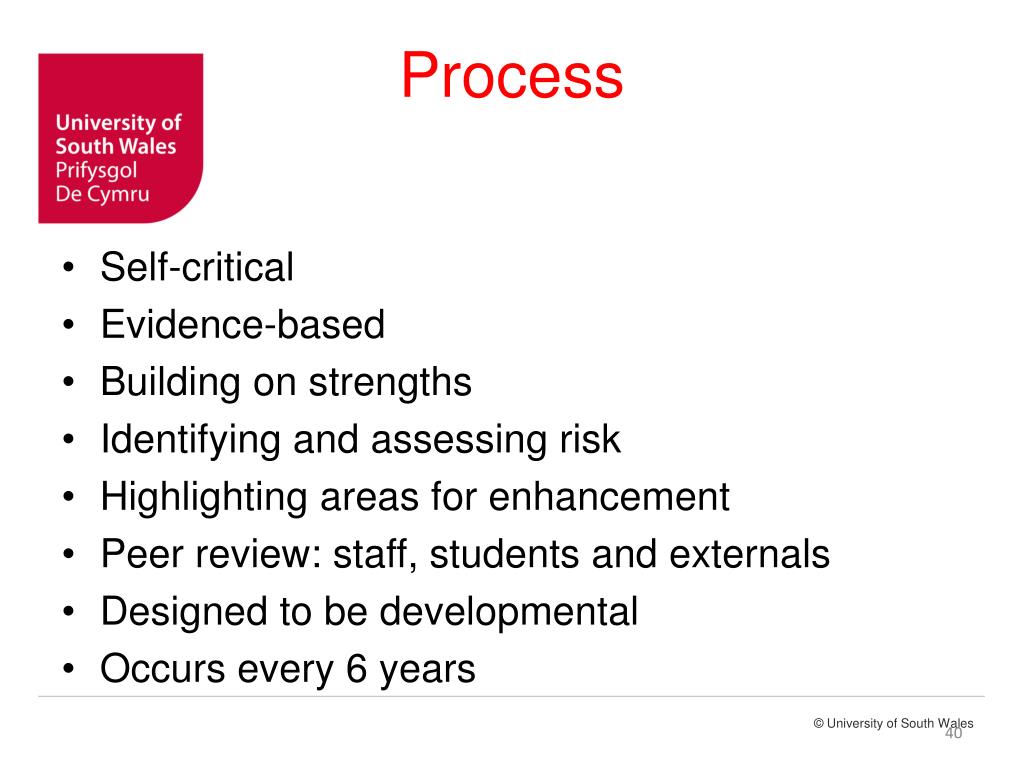 University of South Wales
Prifysgol De Cymru

Process

• Self-critical
• Evidence-based
• Building on strengths
• Identifying and assessing risk
• Highlighting areas for enhancement
• Peer review: staff, students and externals
• Designed to be developmental
• Occurs every 6 years

© University of South Wales
40